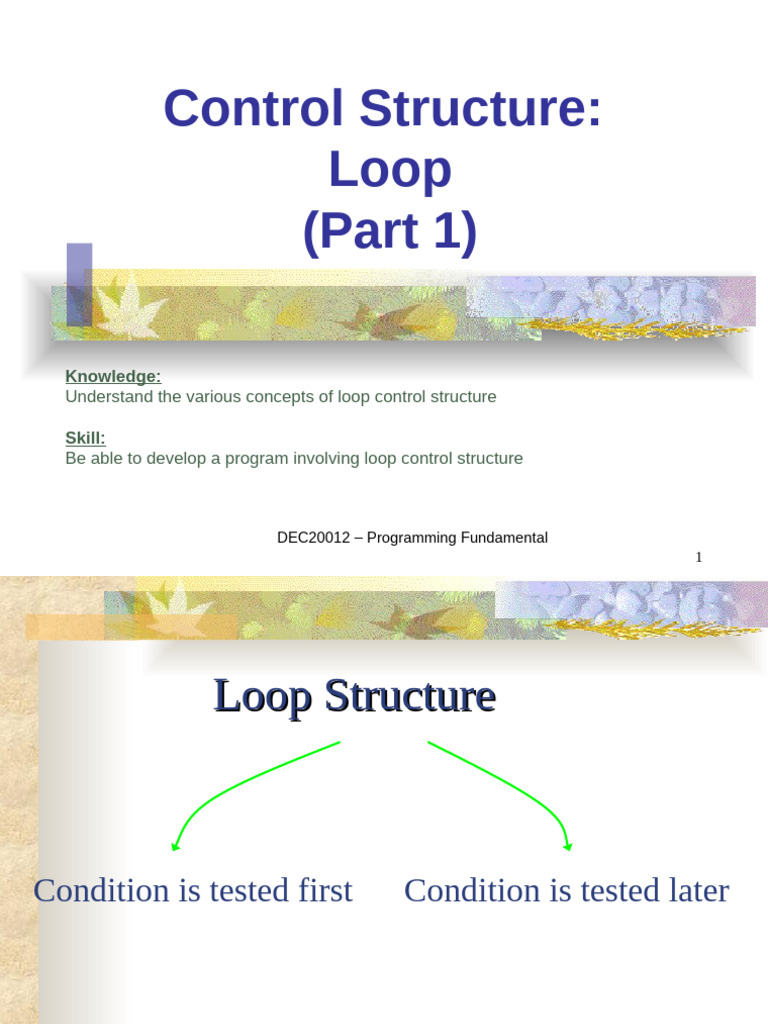 Control Structure:
Loop
(Part 1)

Knowledge:
Understand the various concepts of loop control structure

Skill:
Be able to develop a program involving loop control structure

DEC20012 – Programming Fundamental

1

Loop Structure

Condition is tested first

Condition is tested later